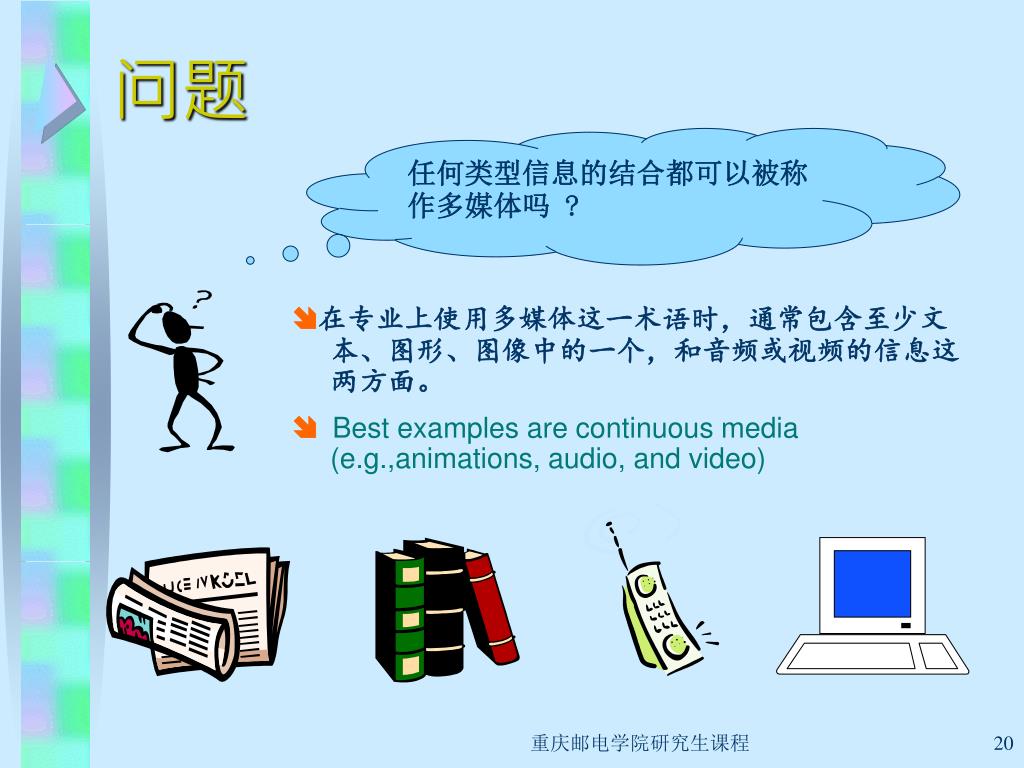 问题

任何类型信息的结合都可以被称作多媒体吗 ？

?

在专业上使用多媒体这一术语时，通常包含至少文本、图形、图像中的一个，和音频或视频的信息这两方面。

Best examples are continuous media (e.g.,animations, audio, and video)

重庆邮电学院研究生课程

20